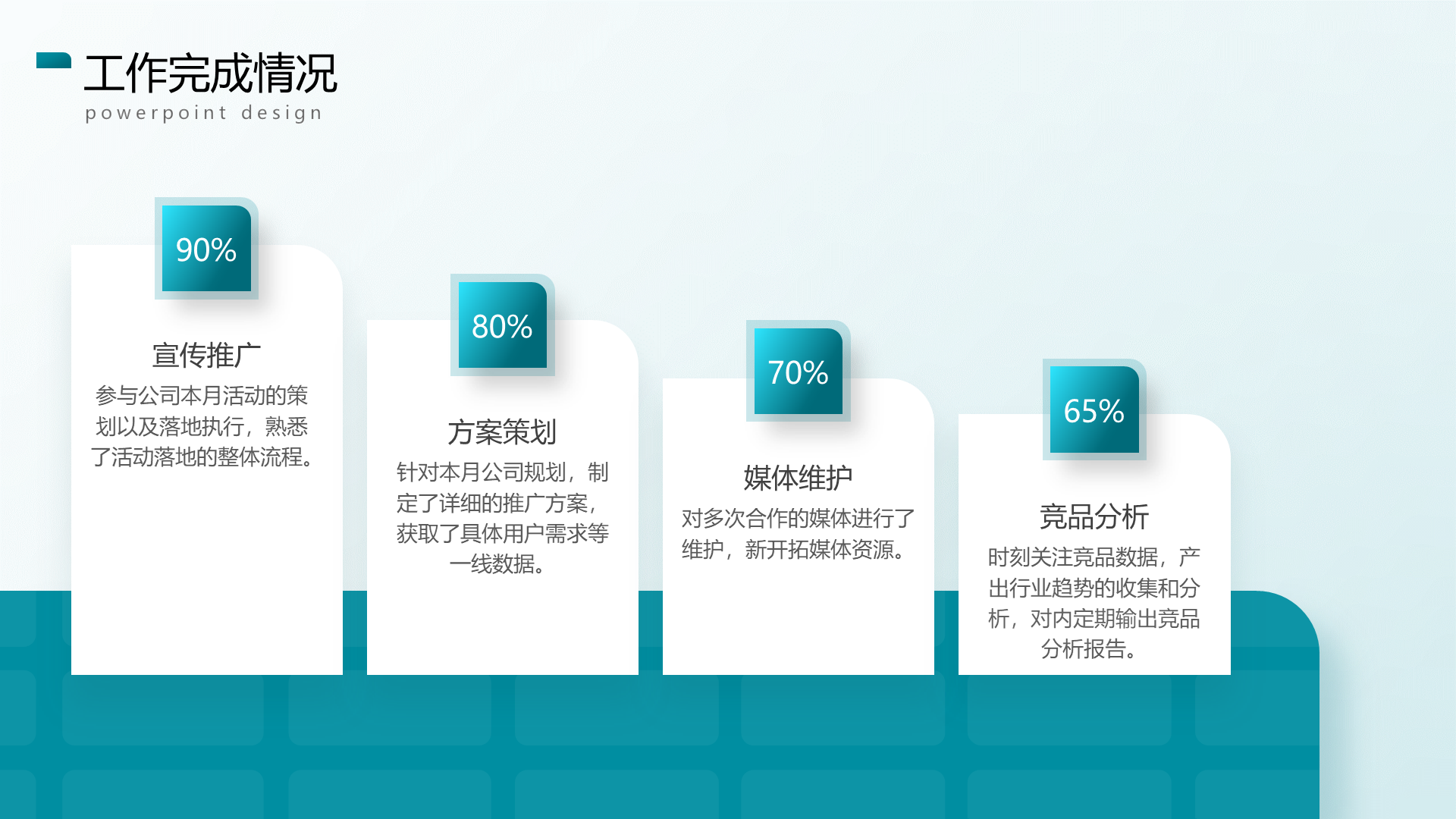 工作完成情况
powerpoint design

90%
宣传推广
参与公司本月活动的策划以及落地执行，熟悉了活动落地的整体流程。

80%
方案策划
针对本月公司规划，制定了详细的推广方案，获取了具体用户需求等一线数据。

70%
媒体维护
对多次合作的媒体进行了维护，新开拓媒体资源。

65%
竞品分析
时刻关注竞品数据，产出行业趋势的收集和分析，对内定期输出竞品分析报告。